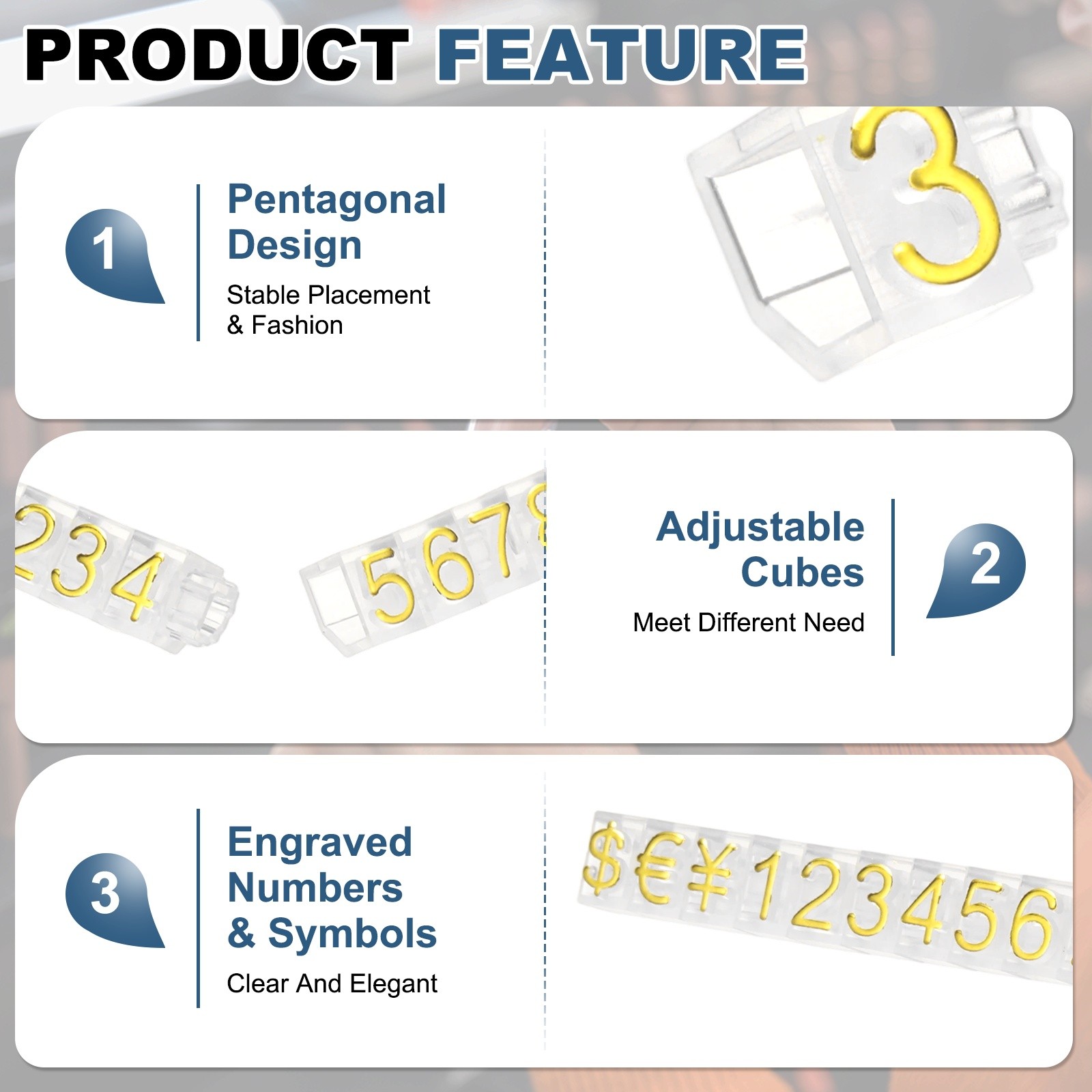 PRODUCT FEATURE

1

Pentagonal Design

Stable Placement & Fashion

3

234

5678

Adjustable Cubes

Meet Different Need

2

3

Engraved Numbers & Symbols

Clear And Elegant

$€¥123456